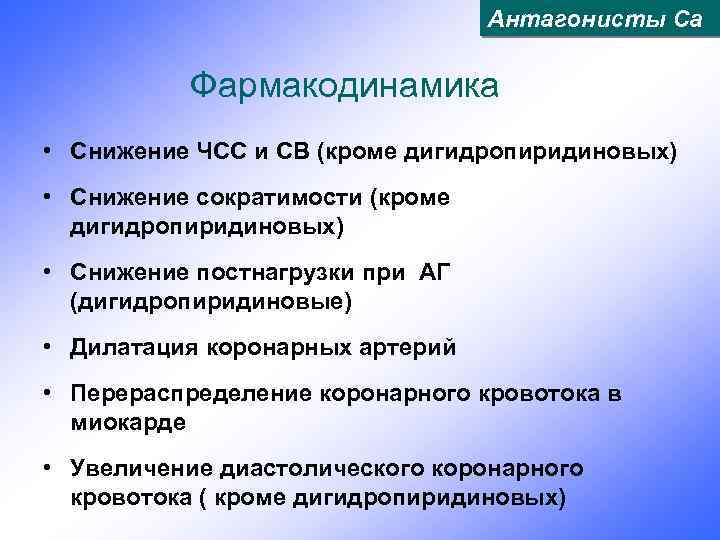 Антагонисты Са

Фармакодинамика

• Снижение ЧСС и СВ (кроме дигидропиридиновых)

• Снижение сократимости (кроме дигидропиридиновых)

• Снижение постнагрузки при АГ (дигидропиридиновые)

• Дилатация коронарных артерий

• Перераспределение коронарного кровотока в миокарде

• Увеличение диастолического коронарного кровотока ( кроме дигидропиридиновых)